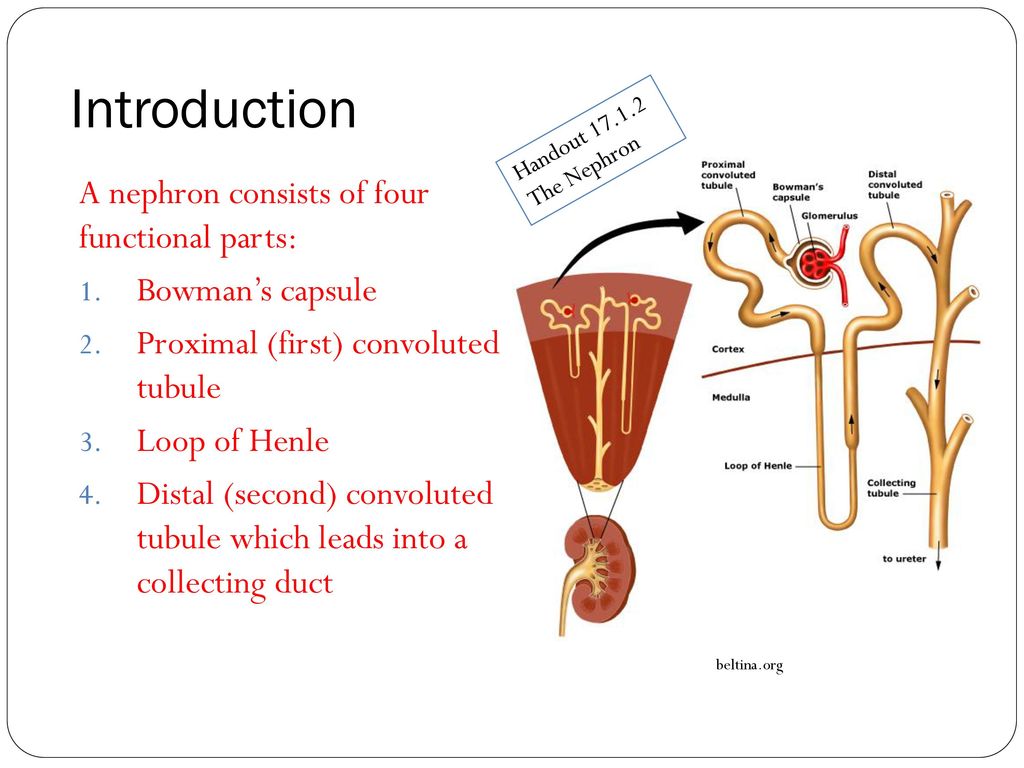 Introduction

Handout 17.1.2
The Nephron

A nephron consists of four functional parts:

1. Bowman's capsule
2. Proximal (first) convoluted tubule
3. Loop of Henle
4. Distal (second) convoluted tubule which leads into a collecting duct

Proximal convoluted tubule

Bowman's capsule

Glomerulus

Distal convoluted tubule

Cortex

Medulla

Loop of Henle

Collecting tubule

to ureter

beltina.org